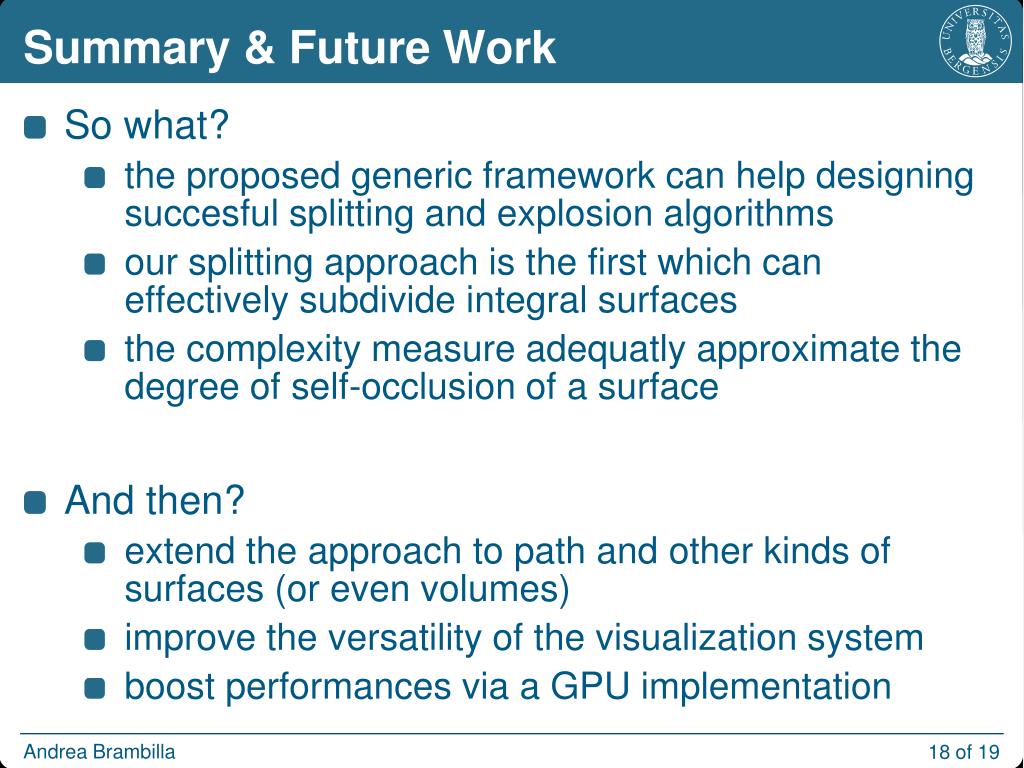 Summary & Future Work

UNIVERSITAS BERGENSIS

So what?

the proposed generic framework can help designing succesful splitting and explosion algorithms

our splitting approach is the first which can effectively subdivide integral surfaces

the complexity measure adequatly approximate the degree of self-occlusion of a surface

And then?

extend the approach to path and other kinds of surfaces (or even volumes)

improve the versatility of the visualization system

boost performances via a GPU implementation

Andrea Brambilla

18 of 19